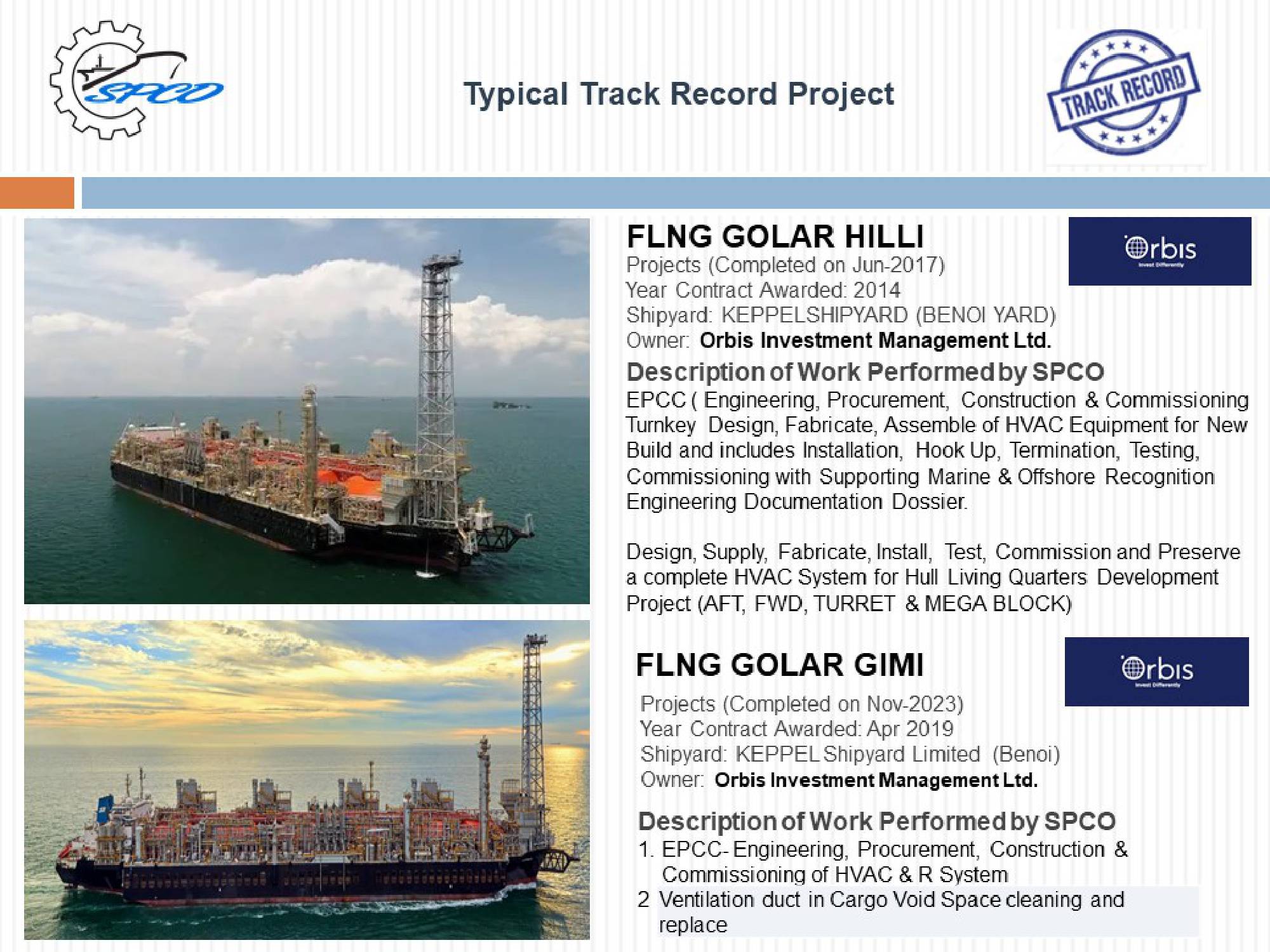 SPCO

Typical Track Record Project

TRACK RECORD

FLNG GOLAR HILLI

Orbis
Invest Differently

Projects (Completed on Jun-2017)
Year Contract Awarded: 2014
Shipyard: KEPPELSHIPYARD (BENOI YARD)
Owner: Orbis Investment Management Ltd.

Description of Work Performed by SPCO
EPCC ( Engineering, Procurement, Construction & Commissioning Turnkey Design, Fabricate, Assemble of HVAC Equipment for New Build and includes Installation, Hook Up, Termination, Testing, Commissioning with Supporting Marine & Offshore Recognition Engineering Documentation Dossier.

Design, Supply, Fabricate, Install, Test, Commission and Preserve a complete HVAC System for Hull Living Quarters Development Project (AFT, FWD, TURRET & MEGA BLOCK)

FLNG GOLAR GIMI

Orbis
Invest Differently

Projects (Completed on Nov-2023)
Year Contract Awarded: Apr 2019
Shipyard: KEPPEL Shipyard Limited (Benoi)
Owner: Orbis Investment Management Ltd.

Description of Work Performed by SPCO
1. EPCC- Engineering, Procurement, Construction & Commissioning of HVAC & R System
2 Ventilation duct in Cargo Void Space cleaning and replace